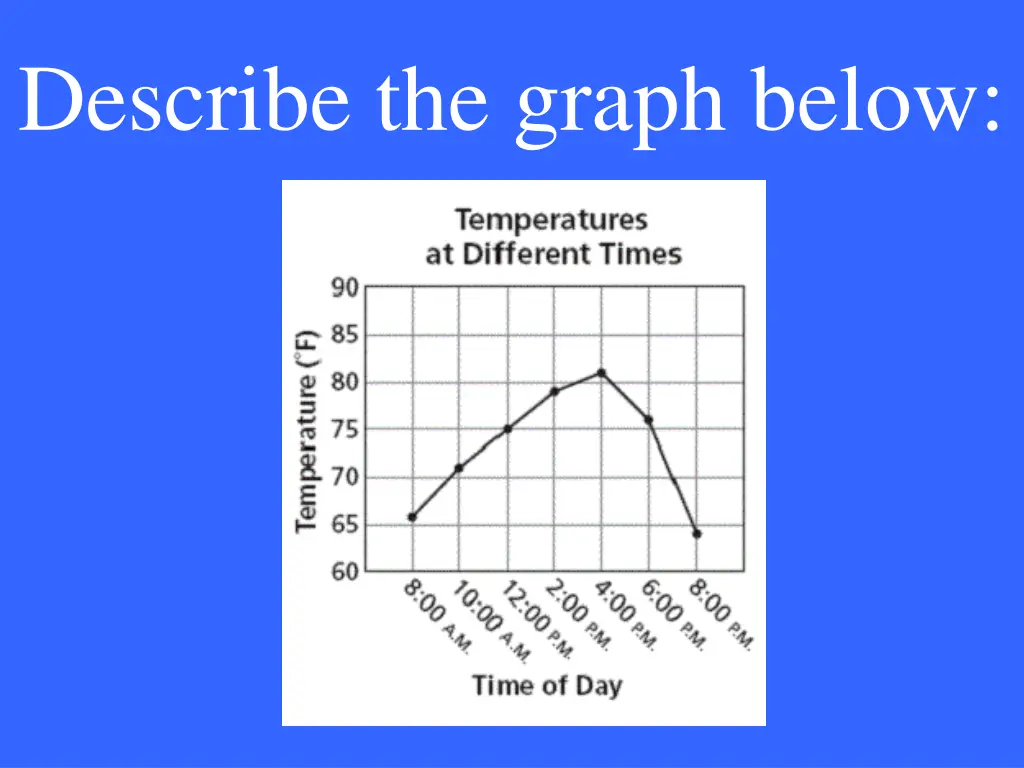 Describe the graph below:

Temperatures at Different Times

Temperature (°F)

90
85
80
75
70
65
60

8:00 A.M.
10:00 A.M.
12:00 P.M.
2:00 P.M.
4:00 P.M.
6:00 P.M.
8:00 P.M.

Time of Day